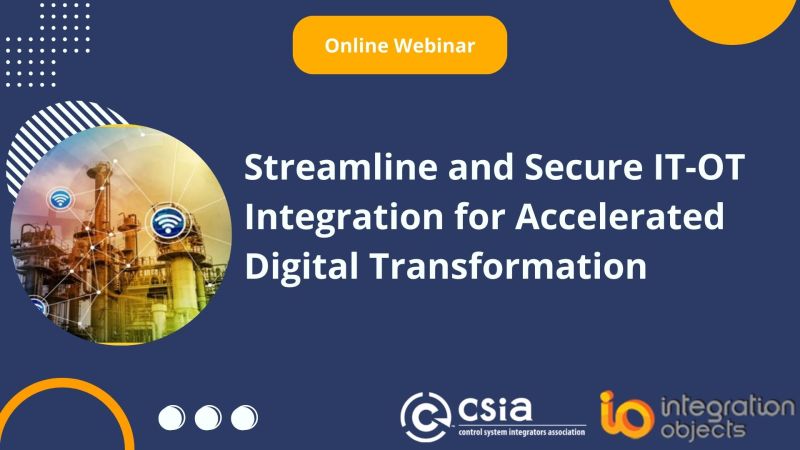 Online Webinar

Streamline and Secure IT-OT Integration for Accelerated Digital Transformation

csia
control system integrators association

io integration objects